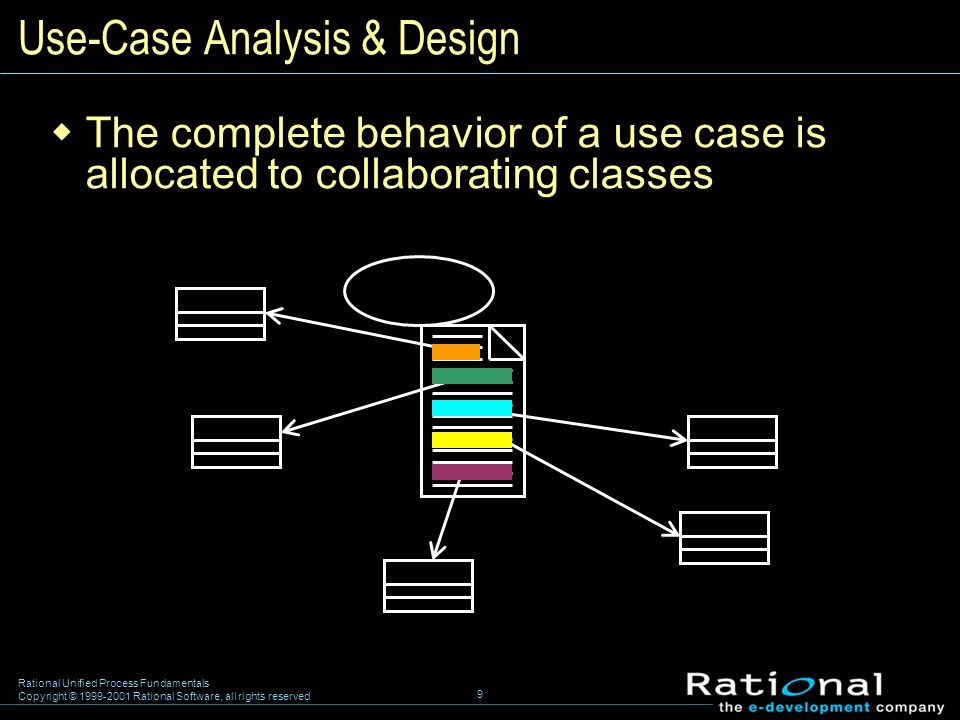 Use-Case Analysis & Design

The complete behavior of a use case is allocated to collaborating classes

Rational Unified Process Fundamentals
Copyright © 1999-2001 Rational Software, all rights reserved

9

Rational
the e-development company